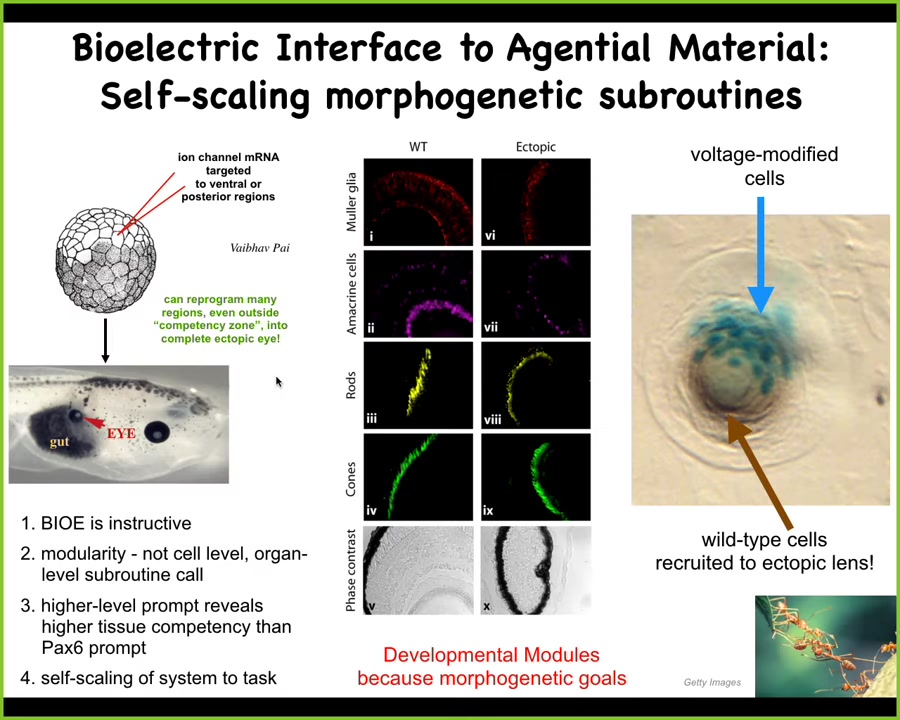 Bioelectric Interface to Agential Material: Self-scaling morphogenetic subroutines

ion channel mRNA targeted to ventral or posterior regions

Vaibhav Pai

can reprogram many regions, even outside "competency zone", into complete ectopic eye!

gut

EYE

1. BIOE is instructive

2. modularity - not cell level, organ-level subroutine call

3. higher-level prompt reveals higher tissue competency than Pax6 prompt

4. self-scaling of system to task

WT

Ectopic

Muller glia

i

vi

Amacrine cells

ii

vii

Rods

iii

viii

Cones

iv

ix

Phase contrast

v

x

Developmental Modules because morphogenetic goals

voltage-modified cells

wild-type cells recruited to ectopic lens!

Getty Images